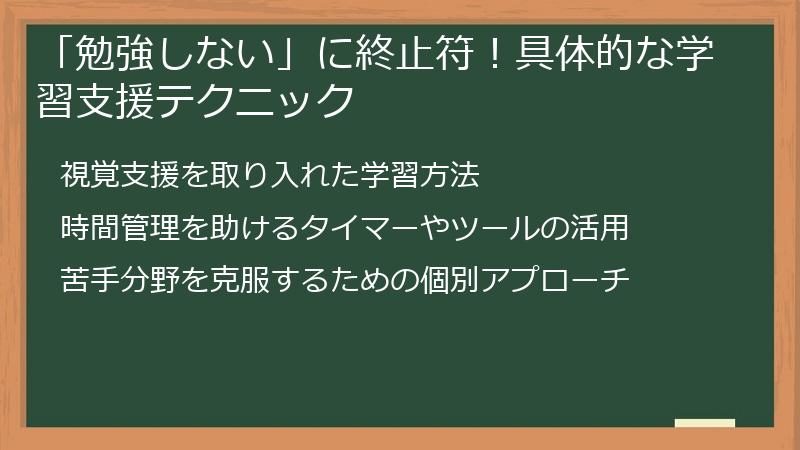 「勉強しない」に終止符！具体的な学習支援テクニック

視覚支援を取り入れた学習方法

時間管理を助けるタイマーやツールの活用

苦手分野を克服するための個別アプローチ